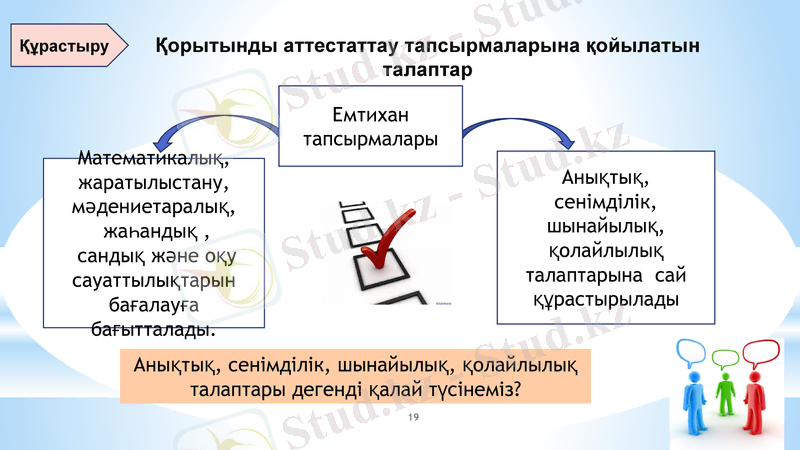 Құрастыру

Қорытынды аттестаттау тапсырмаларына қойылатын талаптар

Емтихан тапсырмалары

Математикалық, жаратылыстану, мәдениетаралық, жаһандық , сандық және оқу сауаттылықтарын бағалауға бағытталады.

Анықтық, сенімділік, шынайылық, қолайлылық талаптарына сай құрастырылады

Анықтық, сенімділік, шынайылық, қолайлылық талаптары дегенді қалай түсінеміз?

19

Stud.kz - Stud.kz